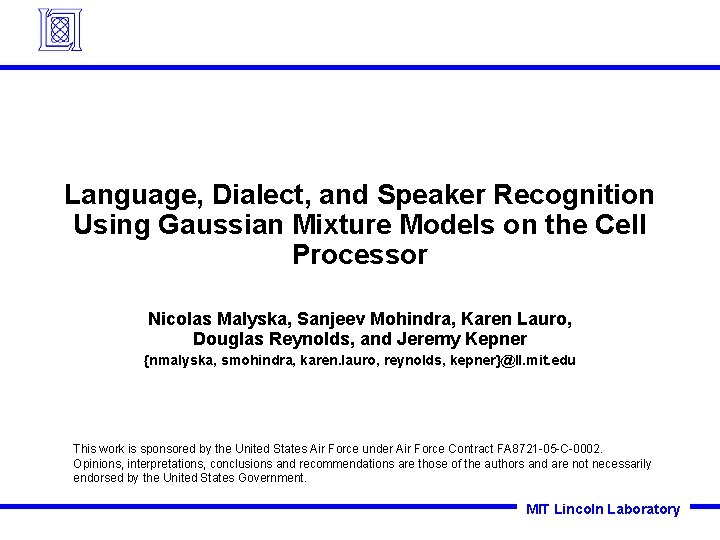 Language, Dialect, and Speaker Recognition Using Gaussian Mixture Models on the Cell Processor

Nicolas Malyska, Sanjeev Mohindra, Karen Lauro, Douglas Reynolds, and Jeremy Kepner
{nmalyska, smohindra, karen.lauro, reynolds, kepner}@ll.mit.edu

This work is sponsored by the United States Air Force under Air Force Contract FA8721-05-C-0002. Opinions, interpretations, conclusions and recommendations are those of the authors and are not necessarily endorsed by the United States Government.

MIT Lincoln Laboratory